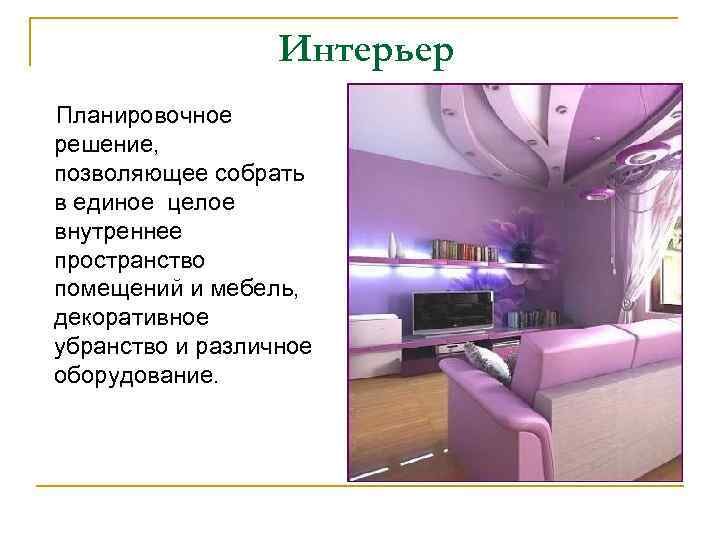 Интерьер

Планировочное решение, позволяющее собрать в единое  целое внутреннее пространство помещений и мебель, декоративное убранство и различное оборудование.